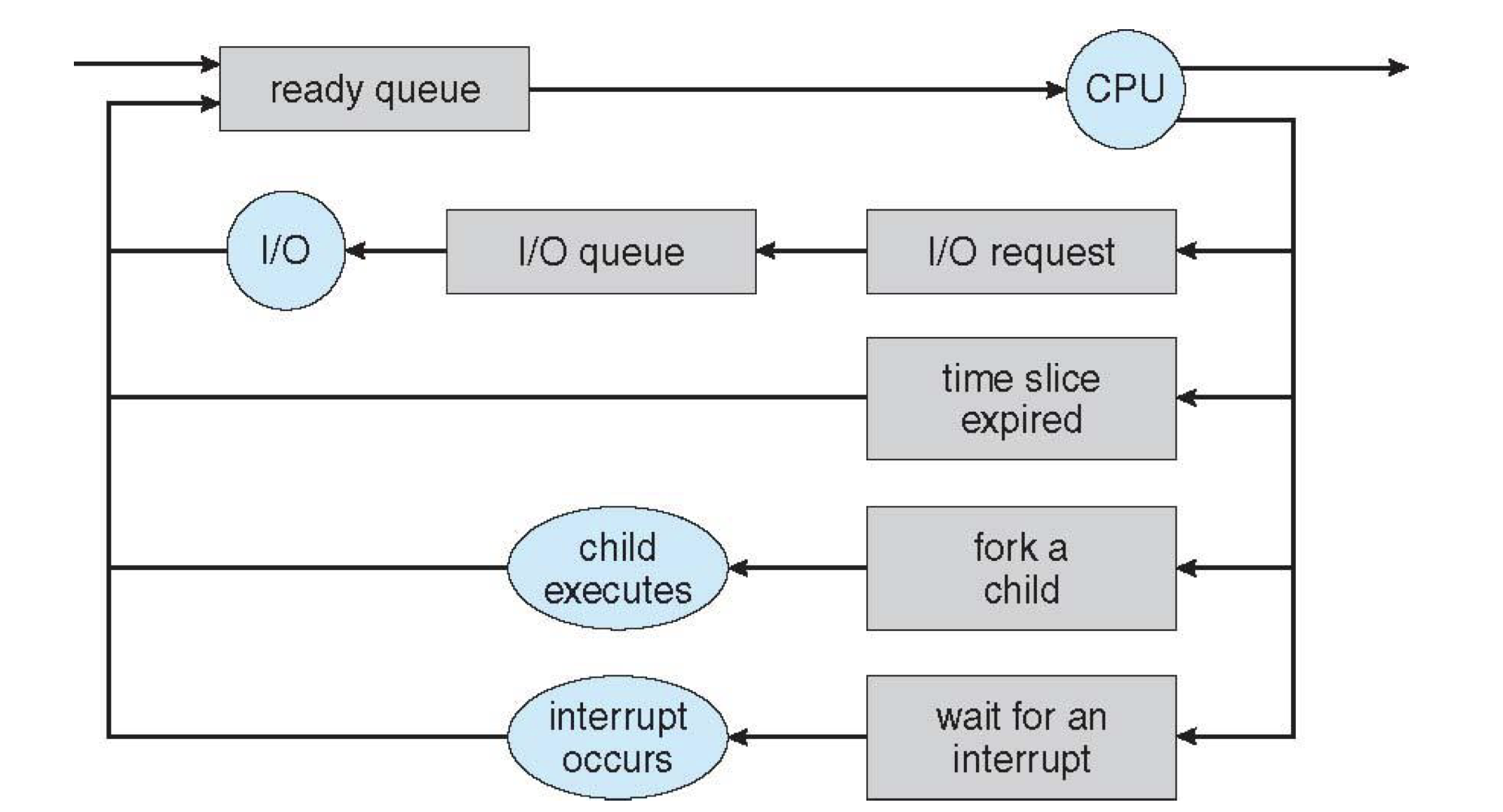 ready queue

CPU

I/O

I/O queue

I/O request

time slice expired

child executes

fork a child

interrupt occurs

wait for an interrupt